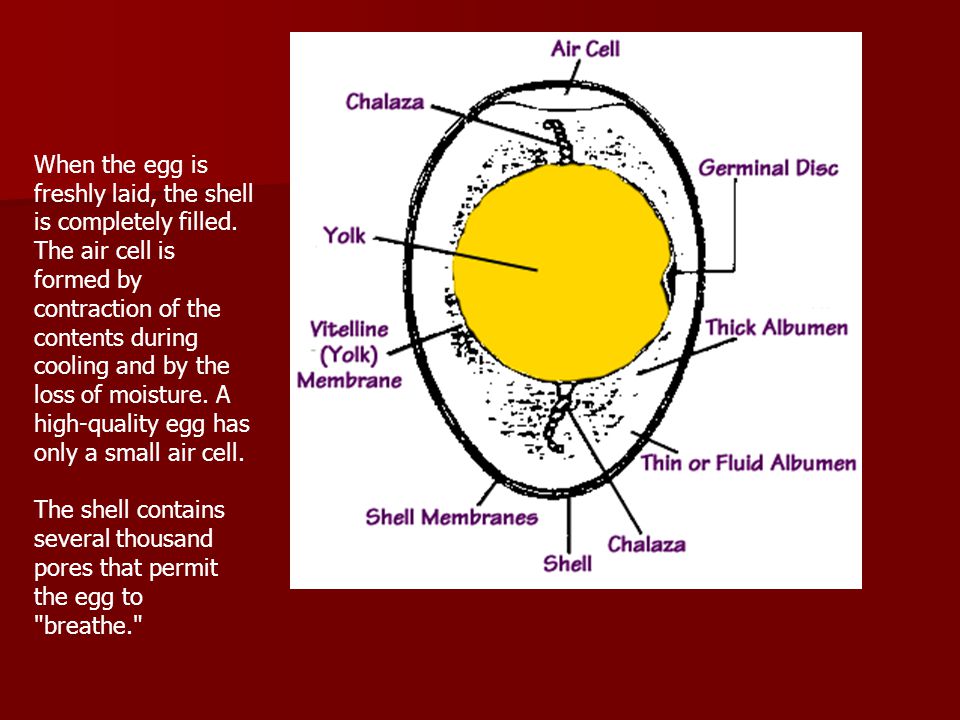 When the egg is freshly laid, the shell is completely filled. The air cell is formed by contraction of the contents during cooling and by the loss of moisture. A high-quality egg has only a small air cell.

The shell contains several thousand pores that permit the egg to "breathe."

Air Cell
Chalaza
Germinal Disc
Yolk
Vitelline (Yolk) Membrane
Thick Albumen
Thin or Fluid Albumen
Shell Membranes
Chalaza
Shell